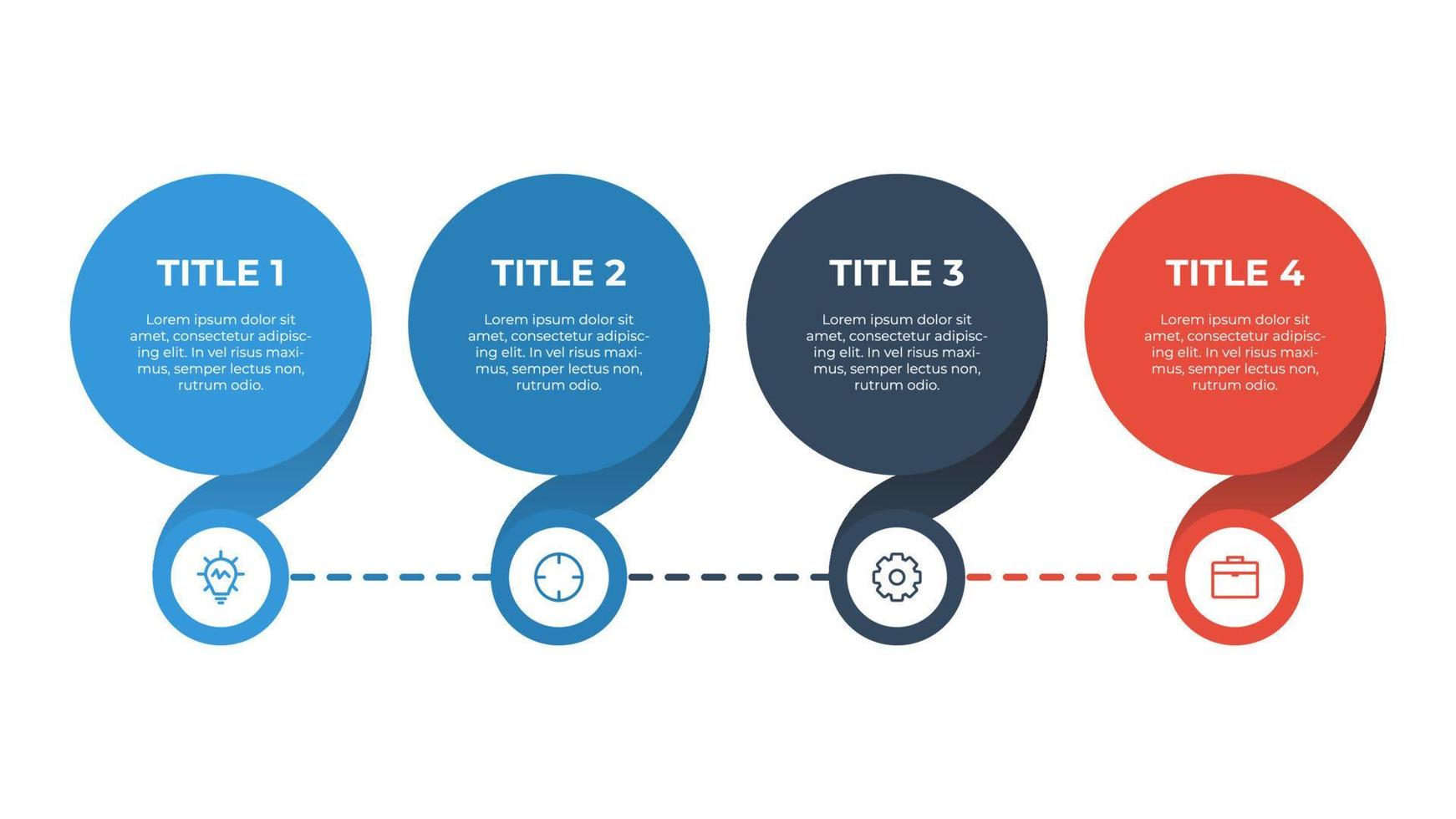 TITLE 1

Lorem ipsum dolor sit amet, consectetur adipiscing elit. In vel risus maximus, semper lectus non, rutrum odio.

TITLE 2

Lorem ipsum dolor sit amet, consectetur adipiscing elit. In vel risus maximus, semper lectus non, rutrum odio.

TITLE 3

Lorem ipsum dolor sit amet, consectetur adipiscing elit. In vel risus maximus, semper lectus non, rutrum odio.

TITLE 4

Lorem ipsum dolor sit amet, consectetur adipiscing elit. In vel risus maximus, semper lectus non, rutrum odio.